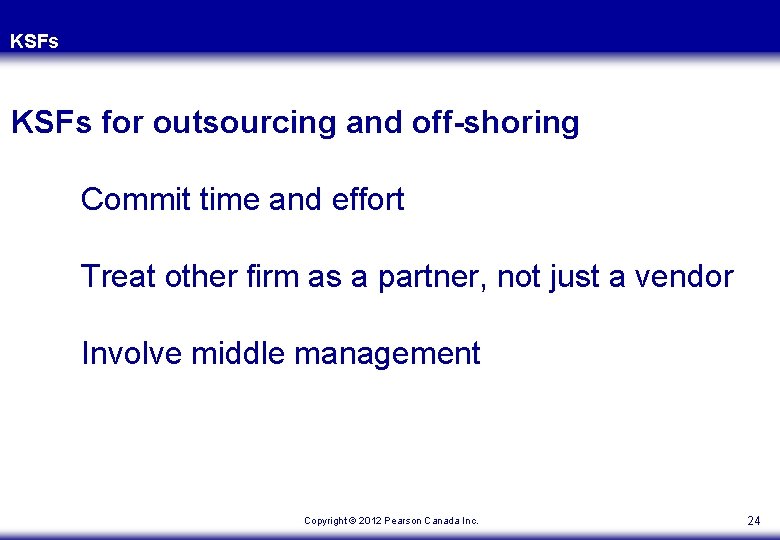 KSFs

KSFs for outsourcing and off-shoring

Commit time and effort

Treat other firm as a partner, not just a vendor

Involve middle management

Copyright © 2012 Pearson Canada Inc.

24